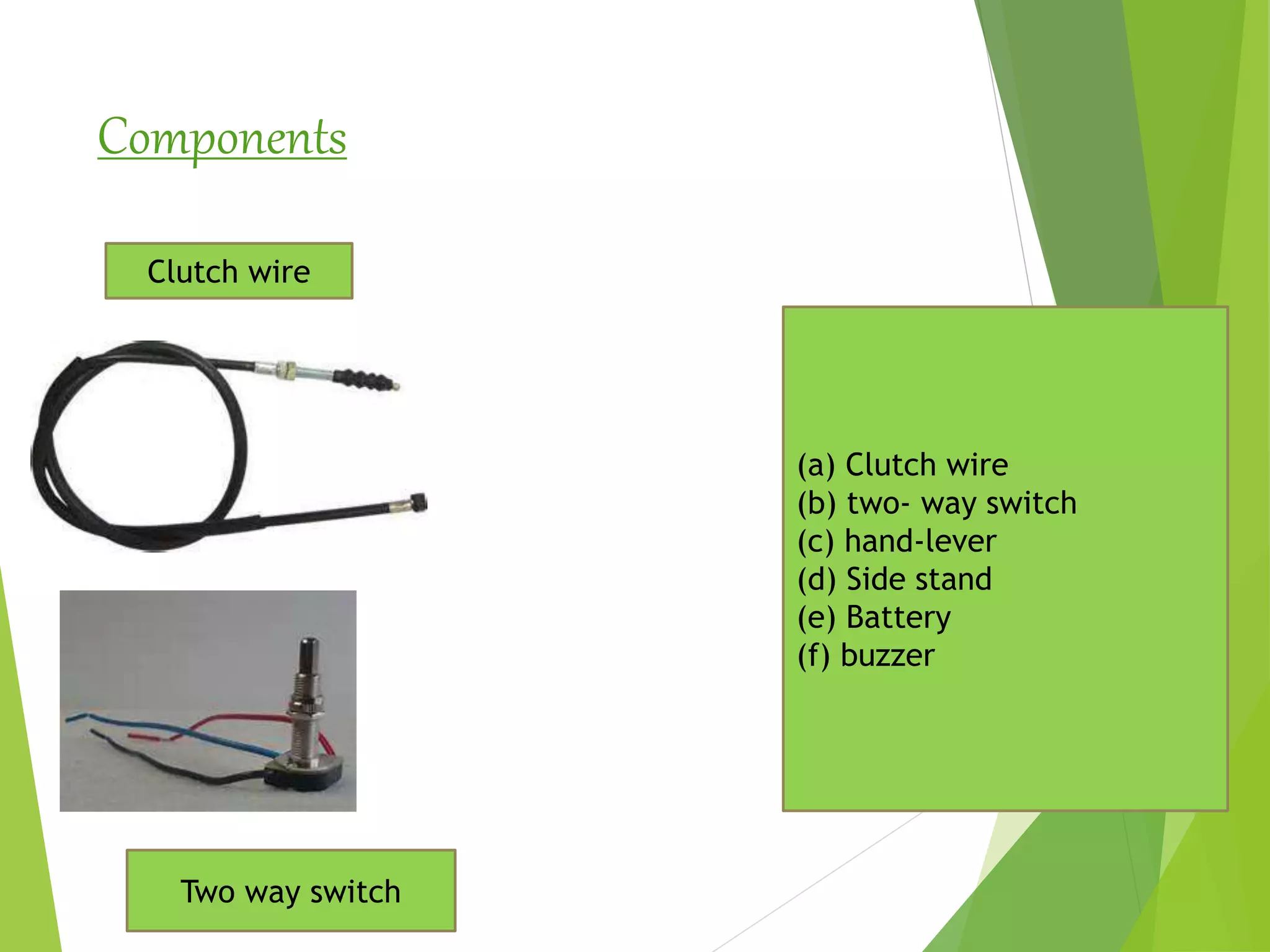 Components

Clutch wire

Two way switch

(a) Clutch wire
(b) two- way switch
(c) hand-lever
(d) Side stand
(e) Battery
(f) buzzer